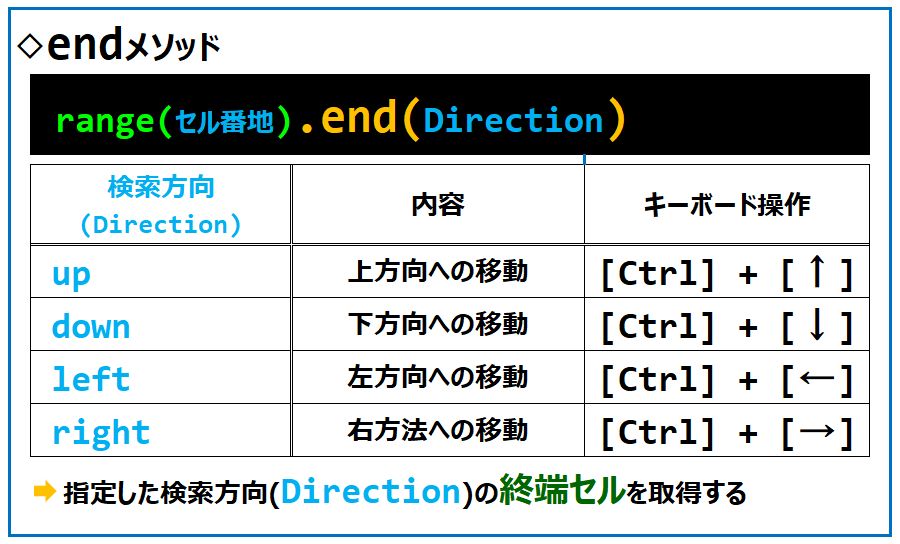 ◇endメソッド

range(セル番地).end(Direction)

| 検索方向 (Direction) | 内容 | キーボード操作 |
|---|---|---|
| up | 上方向への移動 | [Ctrl] + [↑] |
| down | 下方向への移動 | [Ctrl] + [↓] |
| left | 左方向への移動 | [Ctrl] + [←] |
| right | 右方法への移動 | [Ctrl] + [→] |

➡ 指定した検索方向(Direction)の終端セルを取得する